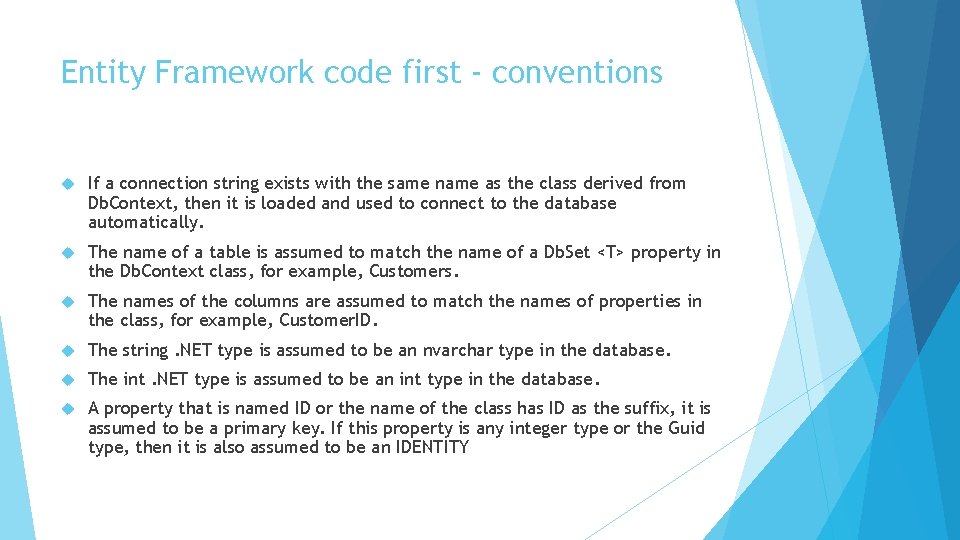 Entity Framework code first - conventions

If a connection string exists with the same name as the class derived from DbContext, then it is loaded and used to connect to the database automatically.

The name of a table is assumed to match the name of a DbSet <T> property in the DbContext class, for example, Customers.

The names of the columns are assumed to match the names of properties in the class, for example, CustomerID.

The string .NET type is assumed to be an nvarchar type in the database.

The int .NET type is assumed to be an int type in the database.

A property that is named ID or the name of the class has ID as the suffix, it is assumed to be a primary key. If this property is any integer type or the Guid type, then it is also assumed to be an IDENTITY